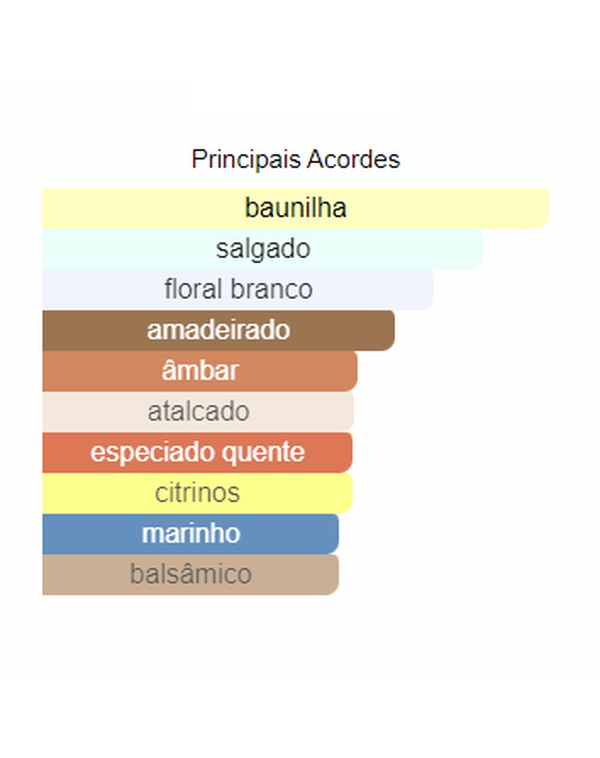 Principais Acordes

baunilha

salgado

floral branco

amadeirado

âmbar

atalcado

especiado quente

citrinos

marinho

balsâmico